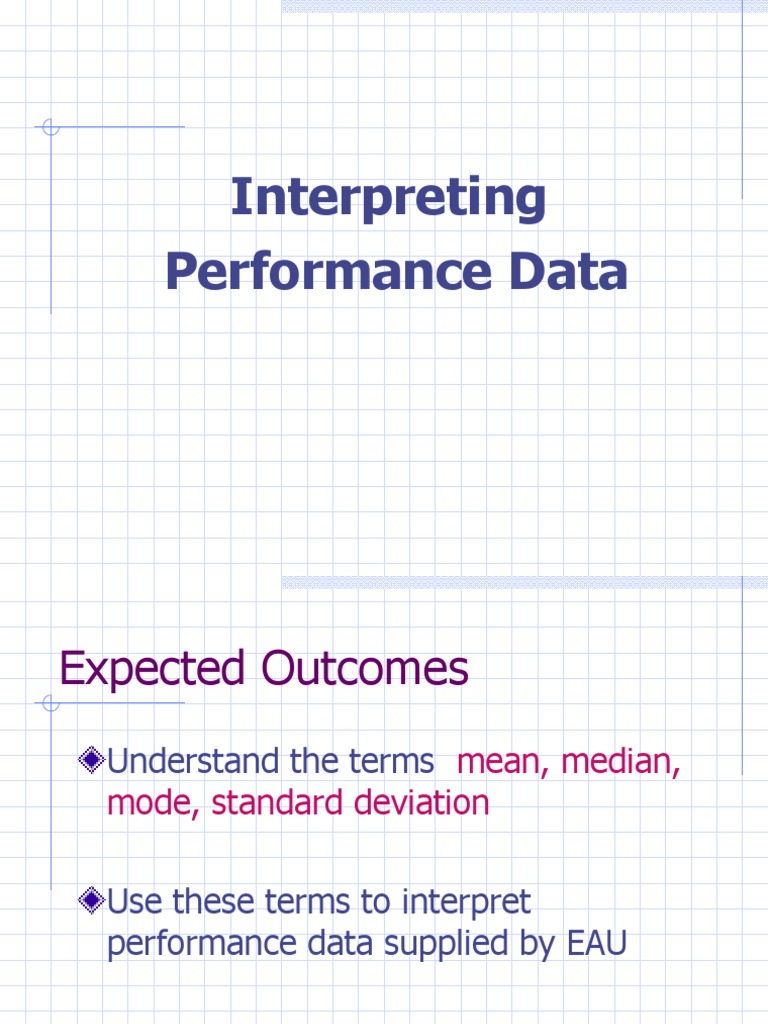 Interpreting Performance Data

Expected Outcomes

Understand the terms mean, median, mode, standard deviation

Use these terms to interpret performance data supplied by EAU